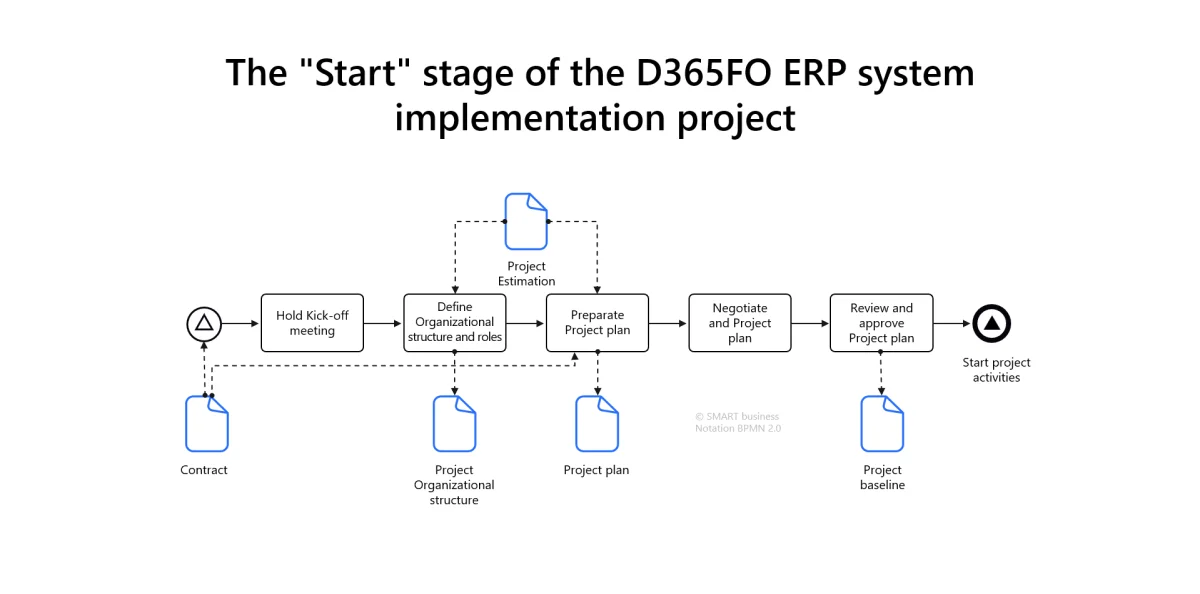 The "Start" stage of the D365FO ERP system implementation project

Project Estimation

Hold Kick-off meeting

Define Organizational structure and roles

Preparate Project plan

Negotiate and Project plan

Review and approve Project plan

Start project activities

Contract

Project Organizational structure

Project plan

© SMART business Notation BPMN 2.0

Project baseline